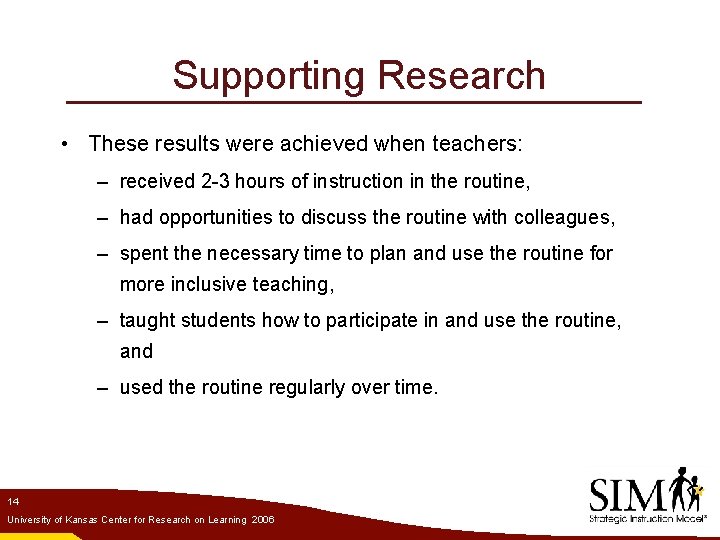 Supporting Research

• These results were achieved when teachers:

– received 2-3 hours of instruction in the routine,

– had opportunities to discuss the routine with colleagues,

– spent the necessary time to plan and use the routine for more inclusive teaching,

– taught students how to participate in and use the routine, and

– used the routine regularly over time.

14

University of Kansas Center for Research on Learning 2006

SIM

Strategic Instruction Model®